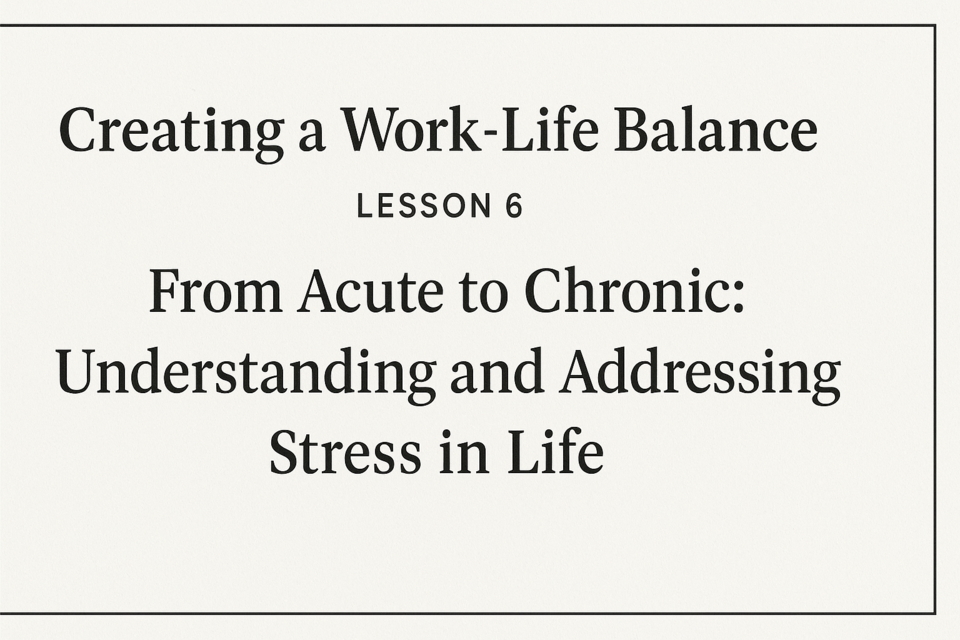 Creating a Work-Life Balance

LESSON 6

From Acute to Chronic: Understanding and Addressing Stress in Life